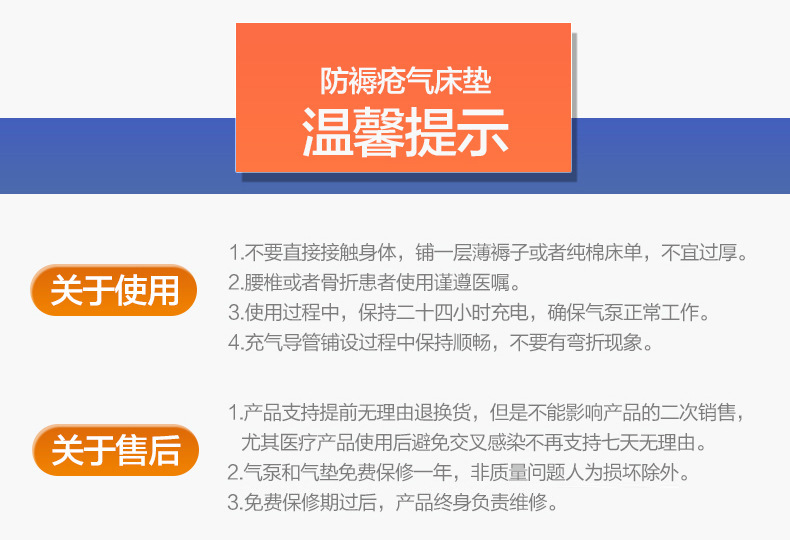 防褥疮气床垫
温馨提示

关于使用

1.不要直接接触身体，铺一层薄褥子或者纯棉床单，不宜过厚。
2.腰椎或者骨折患者使用谨遵医嘱。
3.使用过程中，保持二十四小时充电，确保气泵正常工作。
4.充气导管铺设过程中保持顺畅，不要有弯折现象。

关于售后

1.产品支持提前无理由退换货，但是不能影响产品的二次销售，尤其医疗产品使用后避免交叉感染不再支持七天无理由。
2.气泵和气垫免费保修一年，非质量问题人为损坏除外。
3.免费保修期过后，产品终身负责维修。